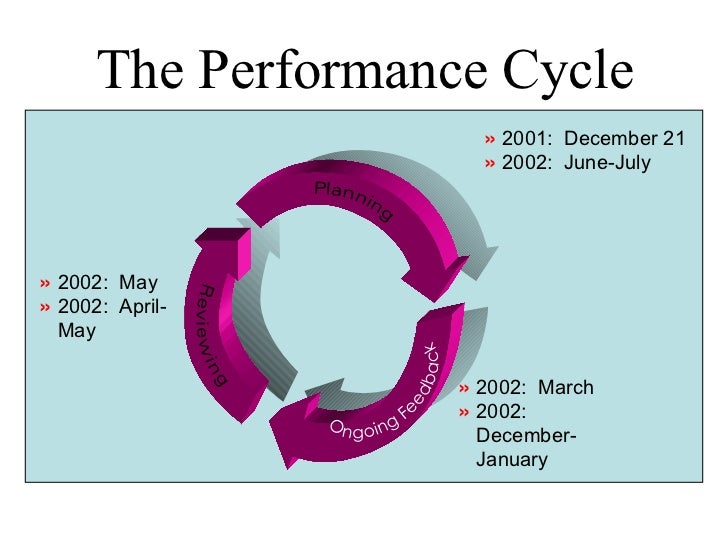 The Performance Cycle

» 2001: December 21
» 2002: June-July

Planning

» 2002: May
» 2002: April-May

Reviewing

Ongoing Feedback

» 2002: March
» 2002: December-January